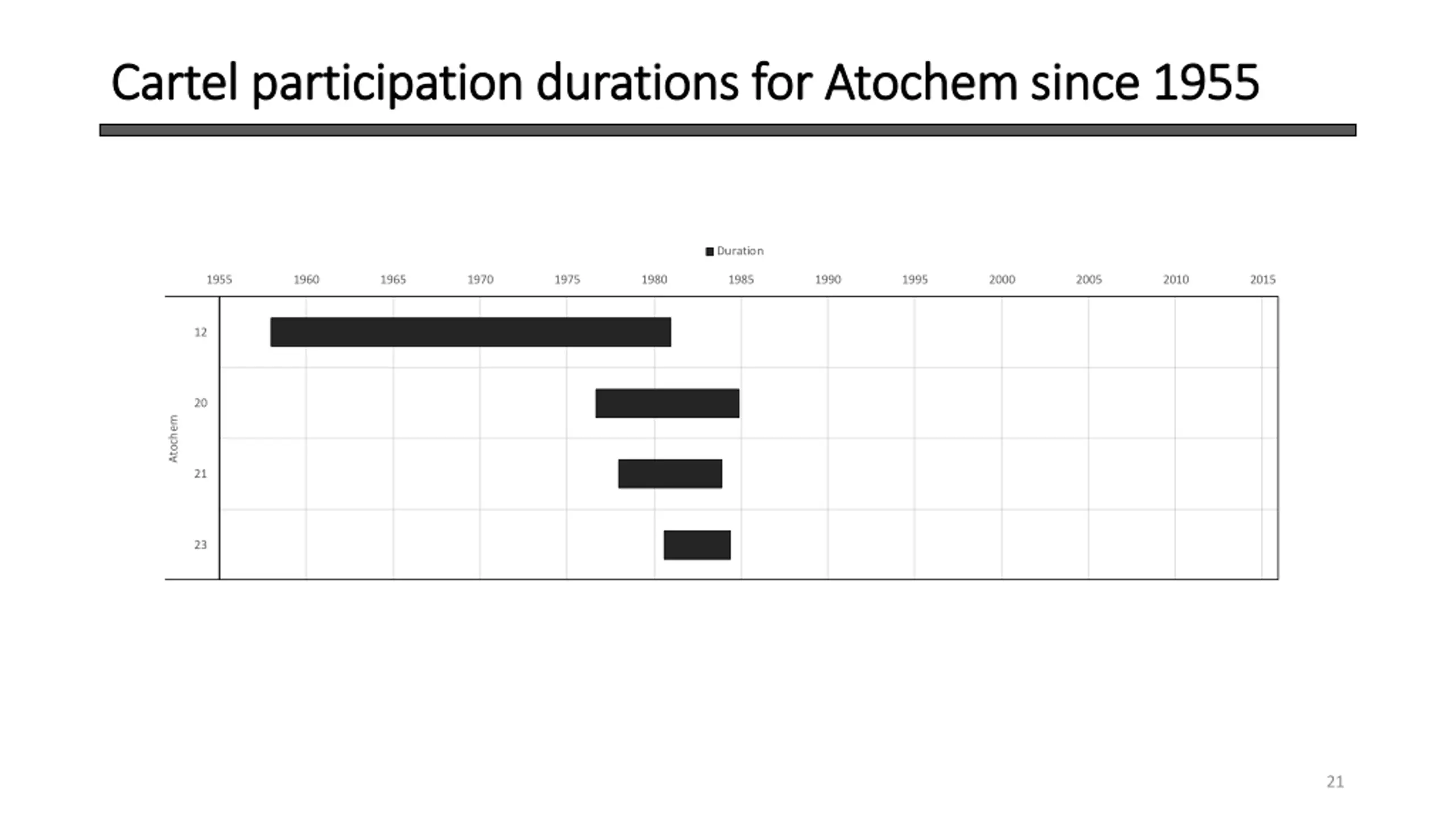 Cartel participation durations for Atochem since 1955

Duration

1955 1960 1965 1970 1975 1980 1985 1990 1995 2000 2005 2010 2015

Atochem

12

20

21

23

21